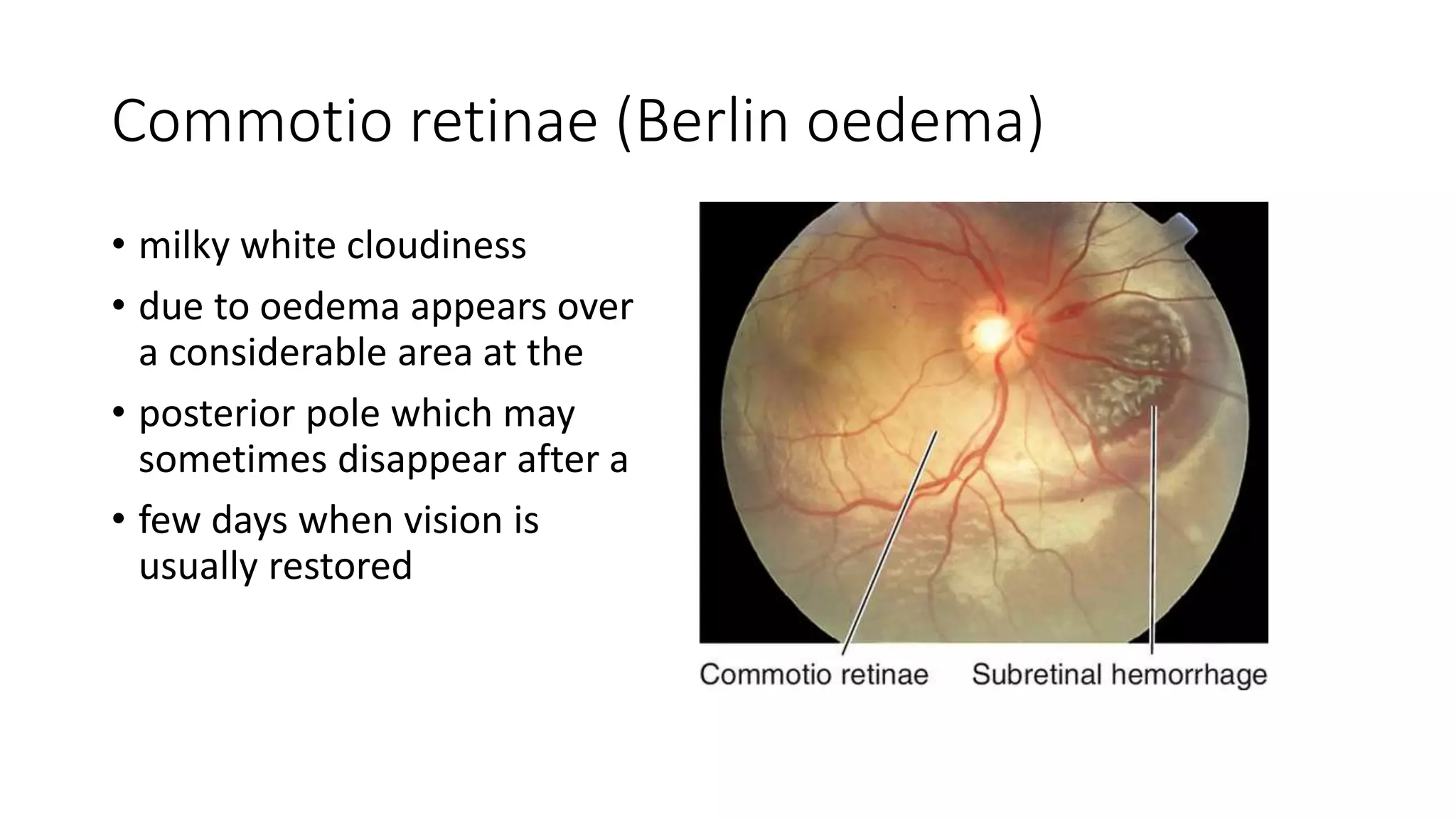 Commotio retinae (Berlin oedema)

• milky white cloudiness
• due to oedema appears over a considerable area at the
• posterior pole which may sometimes disappear after a
• few days when vision is usually restored

Commotio retinae

Subretinal hemorrhage